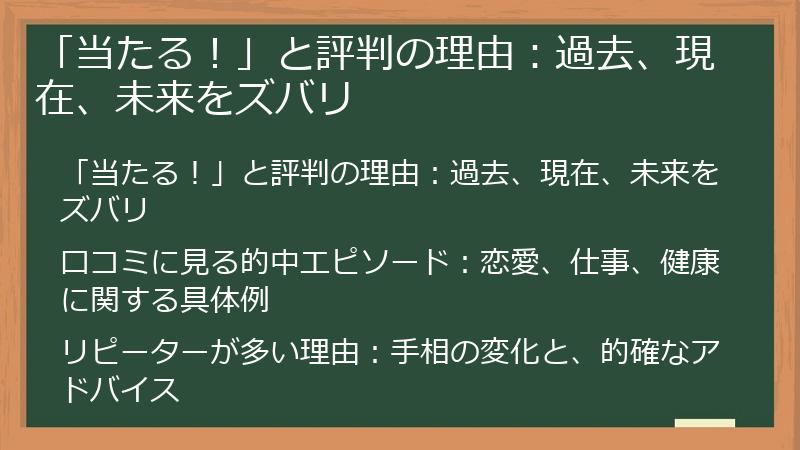 「当たる！」と評判の理由：過去、現在、未来をズバリ

「当たる！」と評判の理由：過去、現在、未来をズバリ

口コミに見る的中エピソード：恋愛、仕事、健康に関する具体例

リピーターが多い理由：手相の変化と、的確なアドバイス